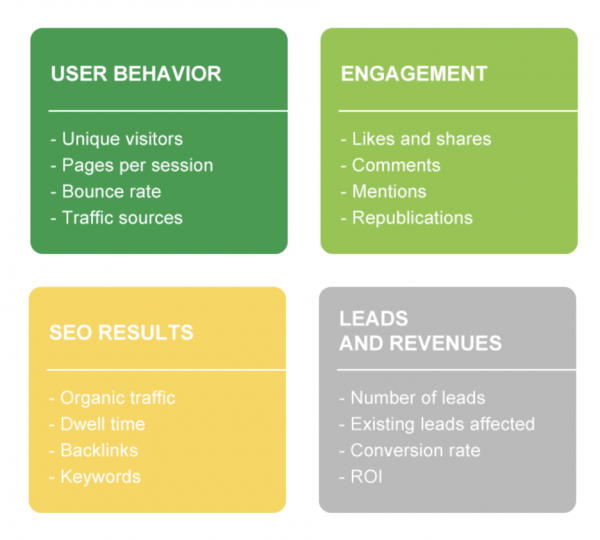 USER BEHAVIOR

- Unique visitors
- Pages per session
- Bounce rate
- Traffic sources

ENGAGEMENT

- Likes and shares
- Comments
- Mentions
- Republications

SEO RESULTS

- Organic traffic
- Dwell time
- Backlinks
- Keywords

LEADS AND REVENUES

- Number of leads
- Existing leads affected
- Conversion rate
- ROI